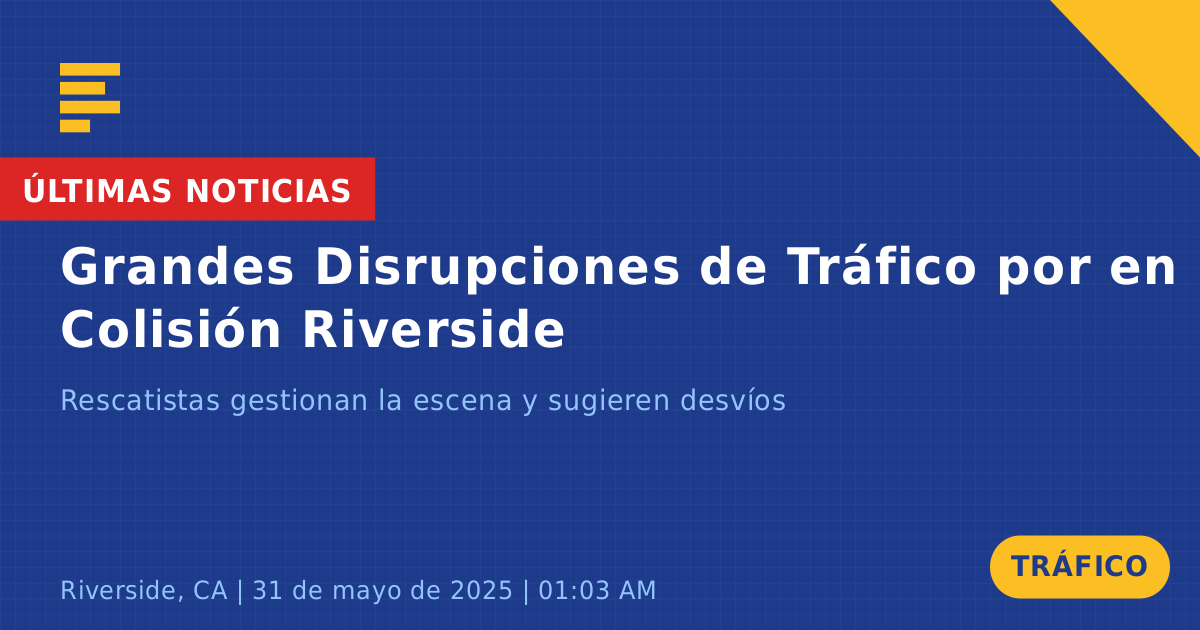 ÚLTIMAS NOTICIAS

Grandes Disrupciones de Tráfico por en Colisión Riverside

Rescatistas gestionan la escena y sugieren desvíos

Riverside, CA | 31 de mayo de 2025 | 01:03 AM

TRÁFICO